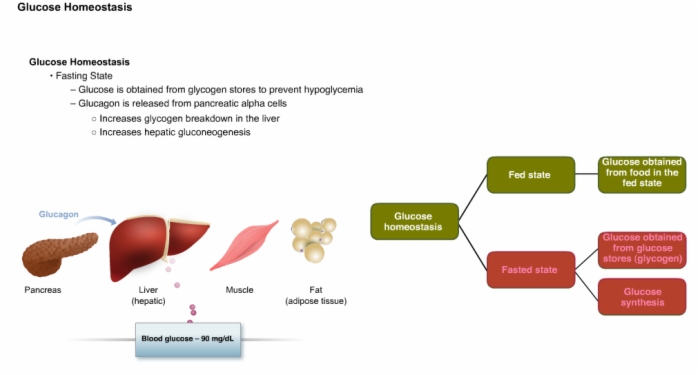 Glucose Homeostasis

Glucose Homeostasis
• Fasting State
– Glucose is obtained from glycogen stores to prevent hypoglycemia
– Glucagon is released from pancreatic alpha cells
○ Increases glycogen breakdown in the liver
○ Increases hepatic gluconeogenesis

Glucagon

Pancreas

Liver (hepatic)

Muscle

Fat (adipose tissue)

Blood glucose – 90 mg/dL

Glucose homeostasis

Fed state

Glucose obtained from food in the fed state

Fasted state

Glucose obtained from glucose stores (glycogen)

Glucose synthesis